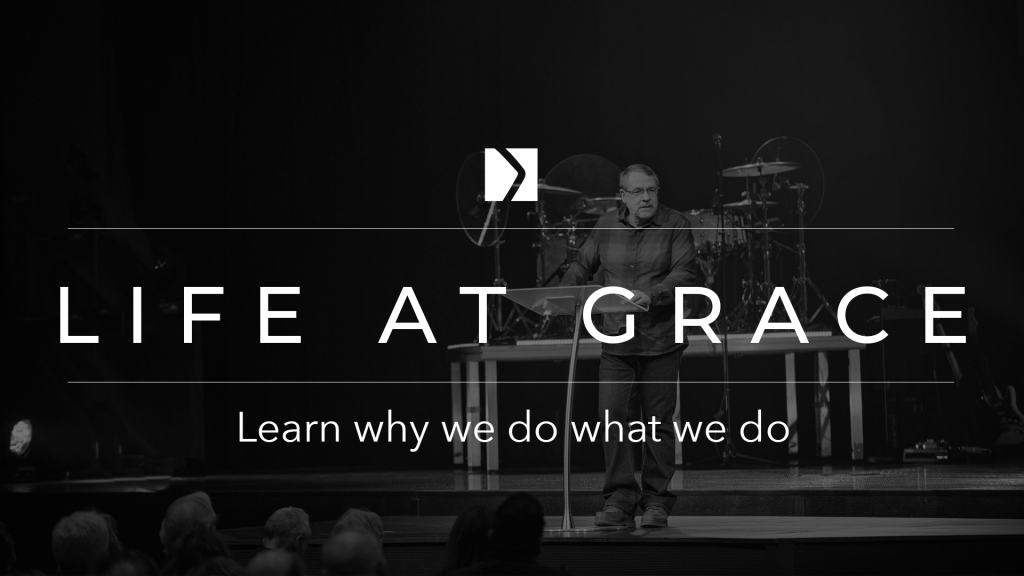 LIFE AT GRACE

Learn why we do what we do